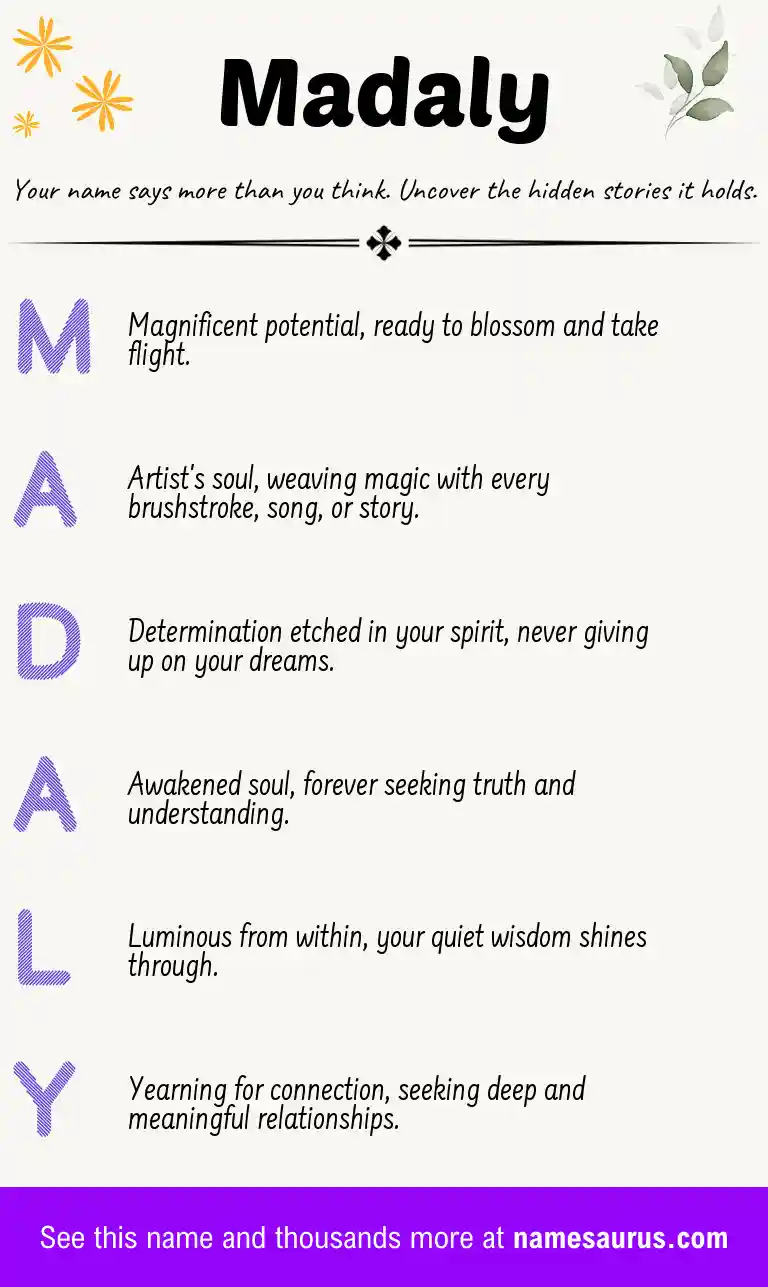 Madaly

Your name says more than you think. Uncover the hidden stories it holds.

M

Magnificent potential, ready to blossom and take flight.

A

Artist's soul, weaving magic with every brushstroke, song, or story.

D

Determination etched in your spirit, never giving up on your dreams.

A

Awakened soul, forever seeking truth and understanding.

L

Luminous from within, your quiet wisdom shines through.

Y

Yearning for connection, seeking deep and meaningful relationships.

See this name and thousands more at namesaurus.com